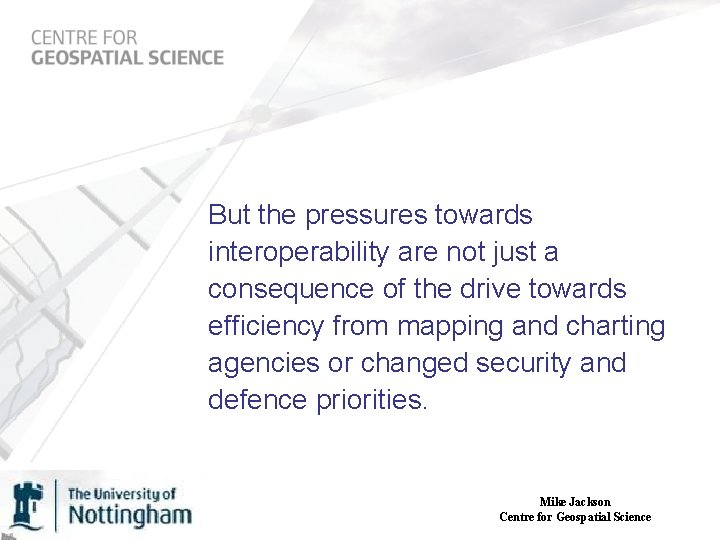 CENTRE FOR
GEOSPATIAL SCIENCE

But the pressures towards interoperability are not just a consequence of the drive towards efficiency from mapping and charting agencies or changed security and defence priorities.

The University of
Nottingham

Mike Jackson
Centre for Geospatial Science